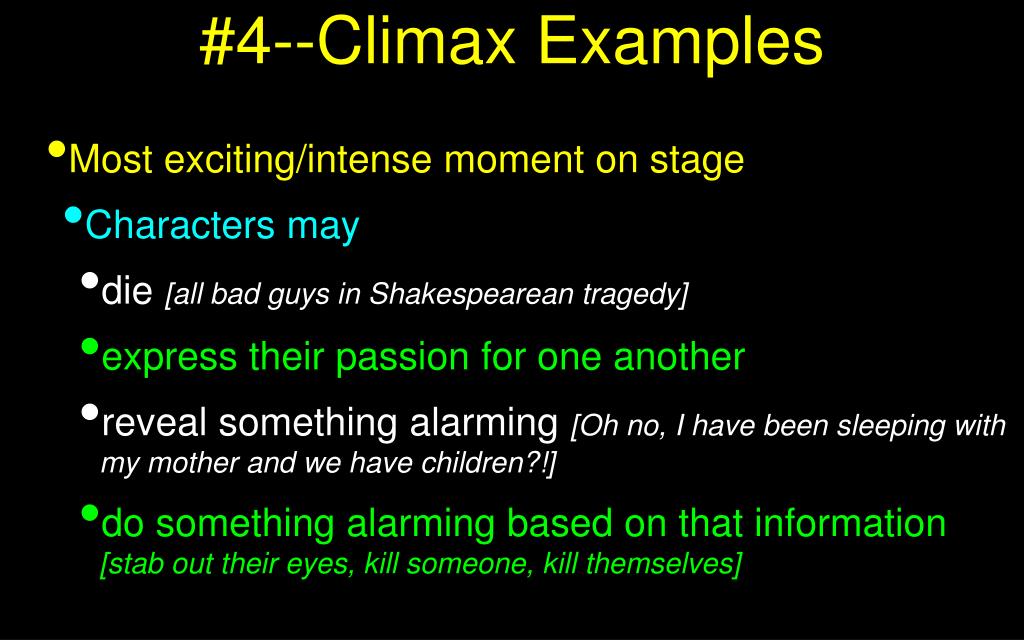 #4--Climax Examples

• Most exciting/intense moment on stage

• Characters may

• die [all bad guys in Shakespearean tragedy]

• express their passion for one another

• reveal something alarming [Oh no, I have been sleeping with my mother and we have children?!]

• do something alarming based on that information [stab out their eyes, kill someone, kill themselves]